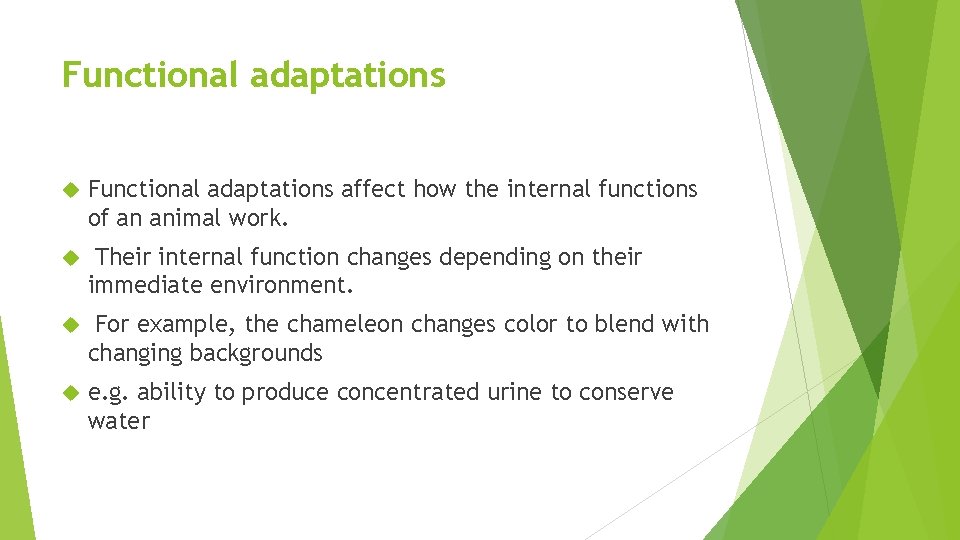 Functional adaptations

Functional adaptations affect how the internal functions of an animal work.

Their internal function changes depending on their immediate environment.

For example, the chameleon changes color to blend with changing backgrounds

e.g. ability to produce concentrated urine to conserve water